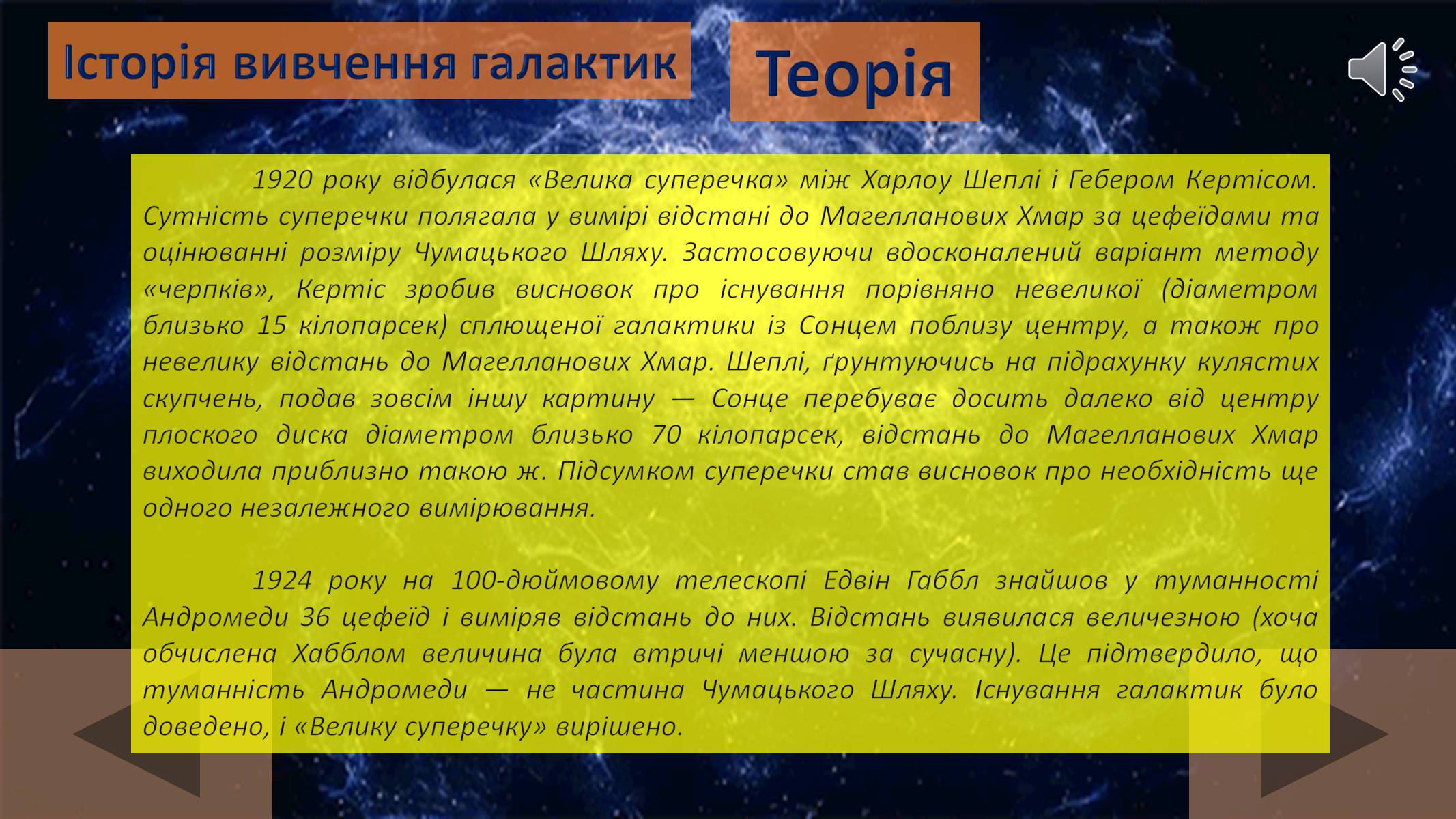 Історія вивчення галактик

Теорія

1920 року відбулася «Велика суперечка» між Харлоу Шеплі і Гебером Кертісом. Сутність суперечки полягала у вимірі відстані до Магелланових Хмар за цефеїдами та оцінюванні розміру Чумацького Шляху. Застосовуючи вдосконалений варіант методу «черпків», Кертіс зробив висновок про існування порівняно невеликої (діаметром близько 15 кілопарсек) сплющеної галактики із Сонцем поблизу центру, а також про невелику відстань до Магелланових Хмар. Шеплі, ґрунтуючись на підрахунку кулястих скупчень, подав зовсім іншу картину — Сонце перебуває досить далеко від центру плоского диска діаметром близько 70 кілопарсек, відстань до Магелланових Хмар виходила приблизно такою ж. Підсумком суперечки став висновок про необхідність ще одного незалежного вимірювання.

1924 року на 100-дюймовому телескопі Едвін Габбл знайшов у туманності Андромеди 36 цефеїд і виміряв відстань до них. Відстань виявилася величезною (хоча обчислена Хабблом величина була втричі меншою за сучасну). Це підтвердило, що туманність Андромеди — не частина Чумацького Шляху. Існування галактик було доведено, і «Велику суперечку» вирішено.